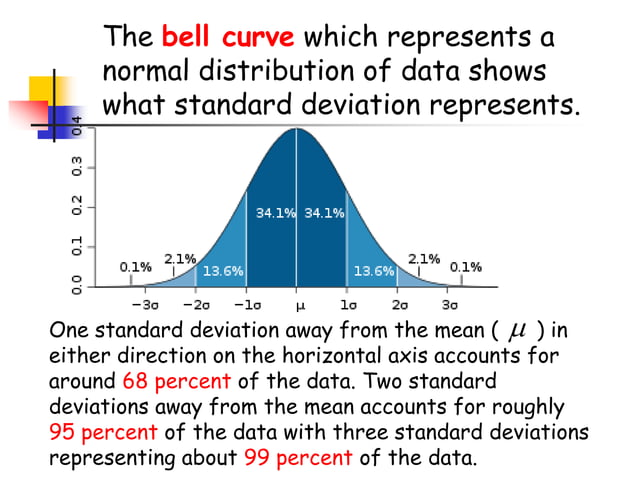 The bell curve which represents a normal distribution of data shows what standard deviation represents.

0.4
0.3
0.2
0.1
0.0

0.1%
2.1%
13.6%
34.1%
34.1%
13.6%
2.1%
0.1%

$-3\sigma$ $-2\sigma$ $-1\sigma$ $\mu$ $1\sigma$ $2\sigma$ $3\sigma$

One standard deviation away from the mean ( $\mu$ ) in either direction on the horizontal axis accounts for around 68 percent of the data. Two standard deviations away from the mean accounts for roughly 95 percent of the data with three standard deviations representing about 99 percent of the data.